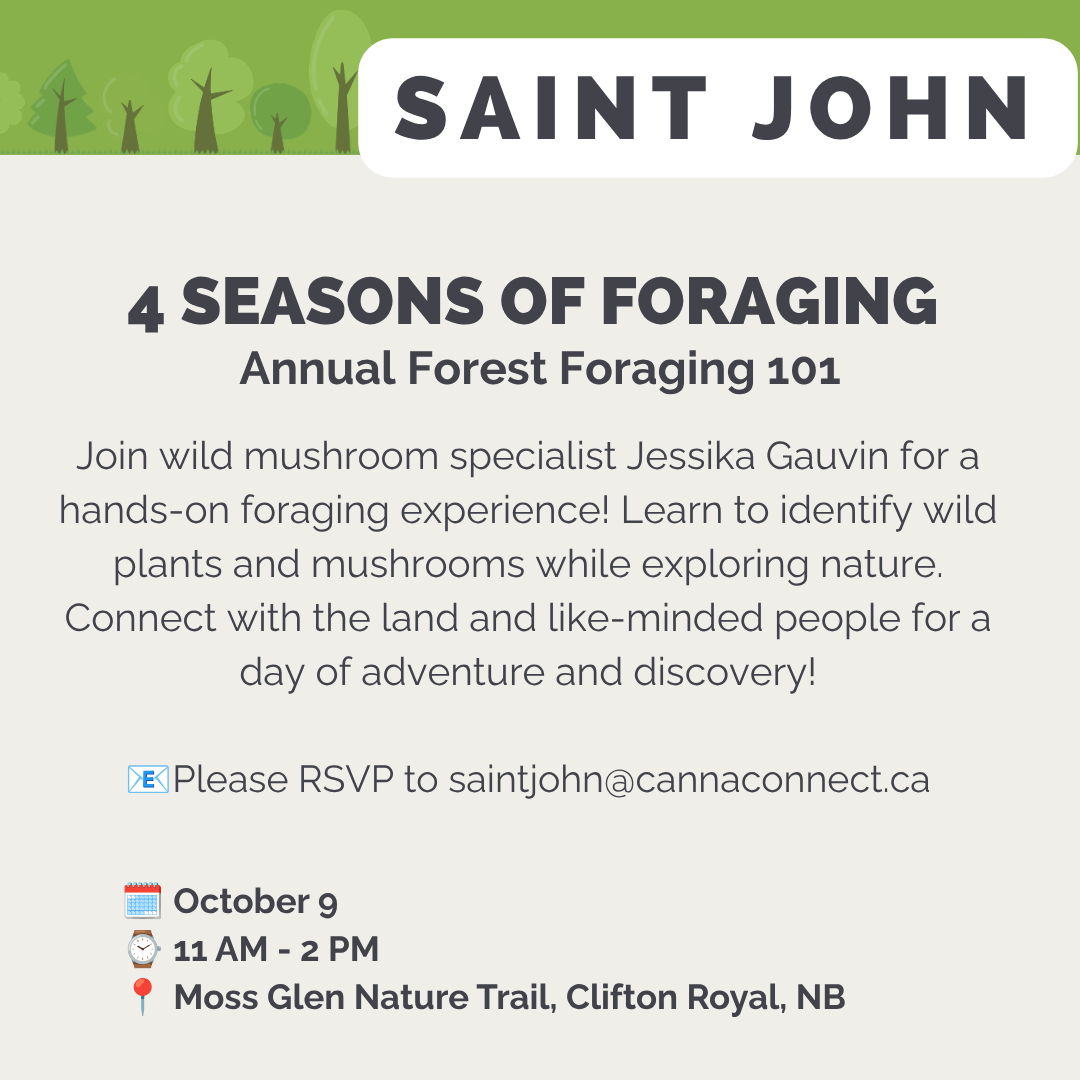 SAINT JOHN

4 SEASONS OF FORAGING
Annual Forest Foraging 101

Join wild mushroom specialist Jessika Gauvin for a hands-on foraging experience! Learn to identify wild plants and mushrooms while exploring nature. Connect with the land and like-minded people for a day of adventure and discovery!

📧Please RSVP to saintjohn@cannaconnect.ca

🗓️ October 9
⌚ 11 AM - 2 PM
📍 Moss Glen Nature Trail, Clifton Royal, NB